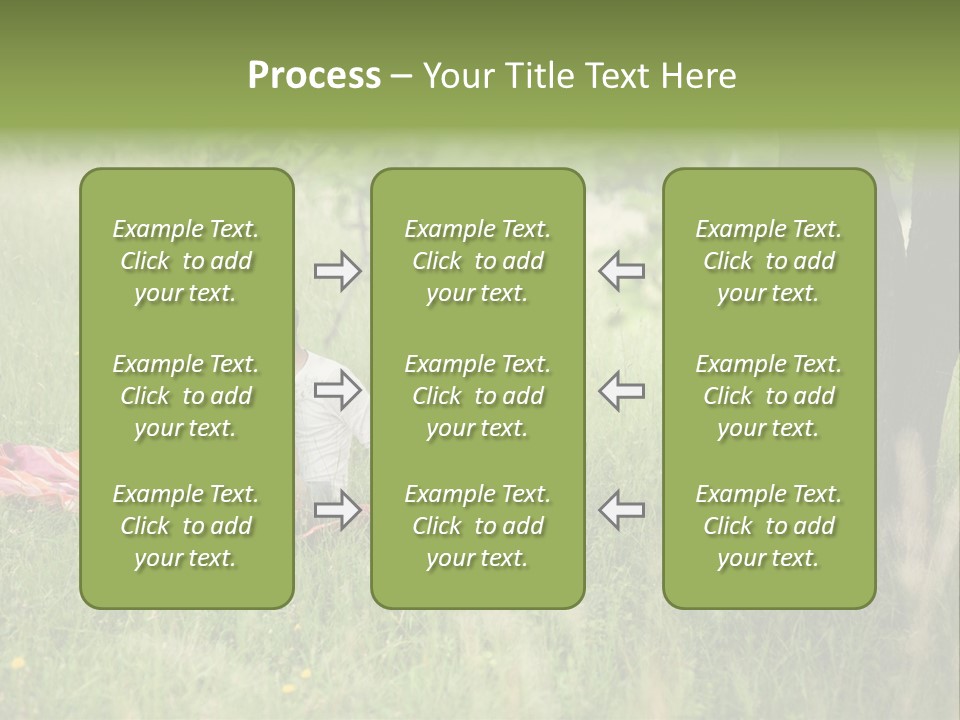 Process – Your Title Text Here

Example Text. Click to add your text.

Example Text. Click to add your text.

Example Text. Click to add your text.

Example Text. Click to add your text.

Example Text. Click to add your text.

Example Text. Click to add your text.

Example Text. Click to add your text.

Example Text. Click to add your text.

Example Text. Click to add your text.